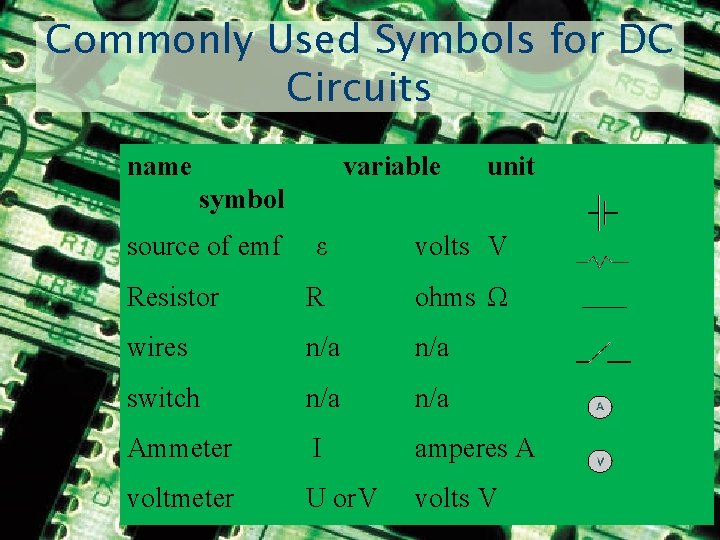 Commonly Used Symbols for DC Circuits

| name | variable | unit | symbol |
|---|---|---|---|
| source of emf | ε | volts V | |
| Resistor | R | ohms Ω | |
| wires | n/a | n/a | |
| switch | n/a | n/a | |
| Ammeter | I | amperes A | A |
| voltmeter | U orV | volts V | V |